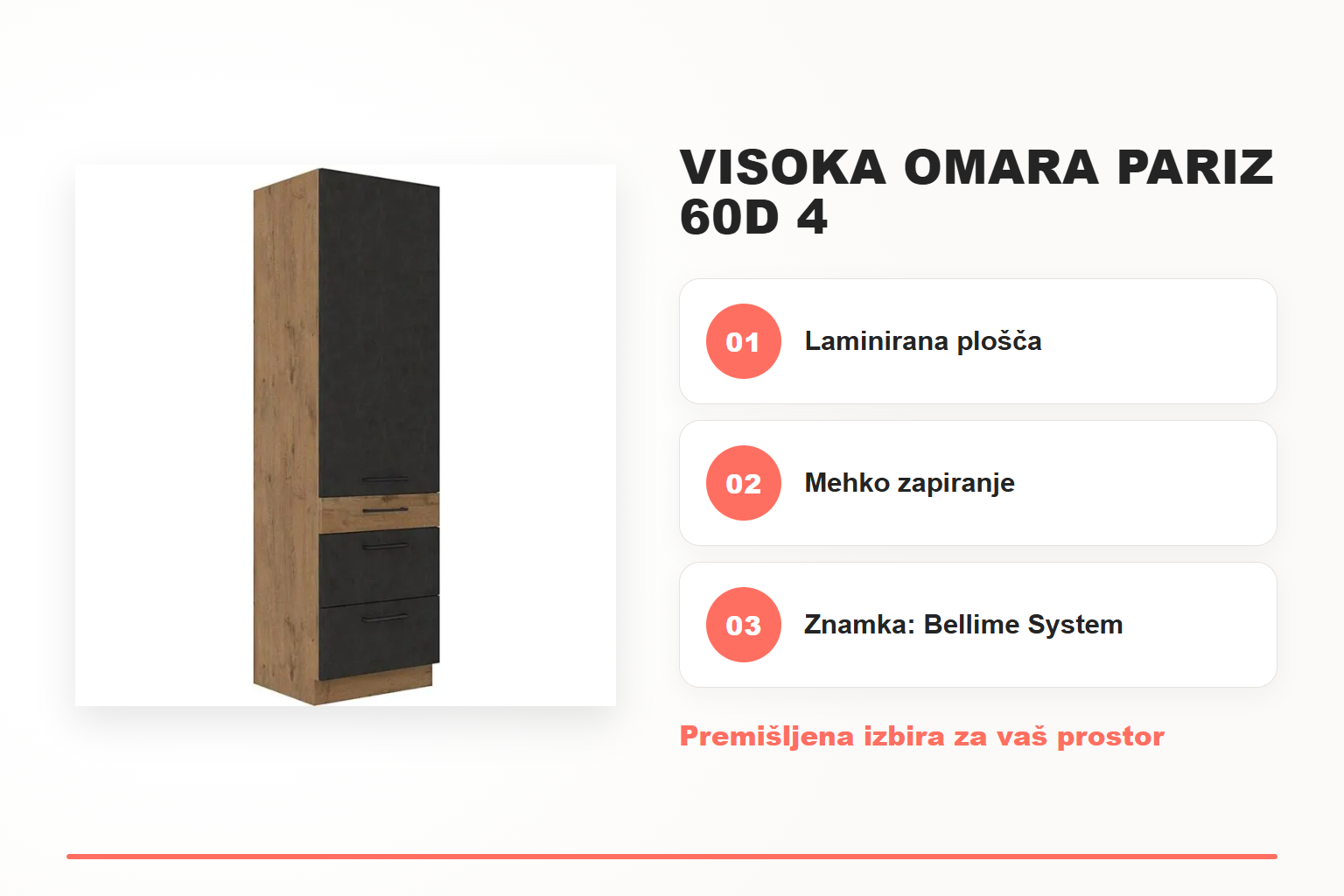 VISOKA OMARA PARIZ 60D 4

01 Laminirana plošča

02 Mehko zapiranje

03 Znamka: Bellime System

Premišljena izbira za vaš prostor